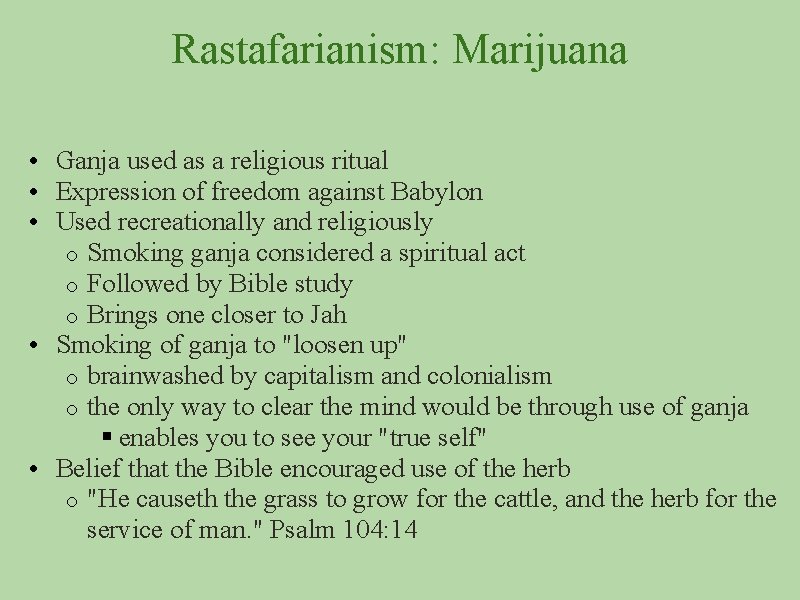 Rastafarianism: Marijuana

• Ganja used as a religious ritual
• Expression of freedom against Babylon
• Used recreationally and religiously
  o Smoking ganja considered a spiritual act
  o Followed by Bible study
  o Brings one closer to Jah
• Smoking of ganja to "loosen up"
  o brainwashed by capitalism and colonialism
  o the only way to clear the mind would be through use of ganja
    ▪ enables you to see your "true self"
• Belief that the Bible encouraged use of the herb
  o "He causeth the grass to grow for the cattle, and the herb for the service of man." Psalm 104:14